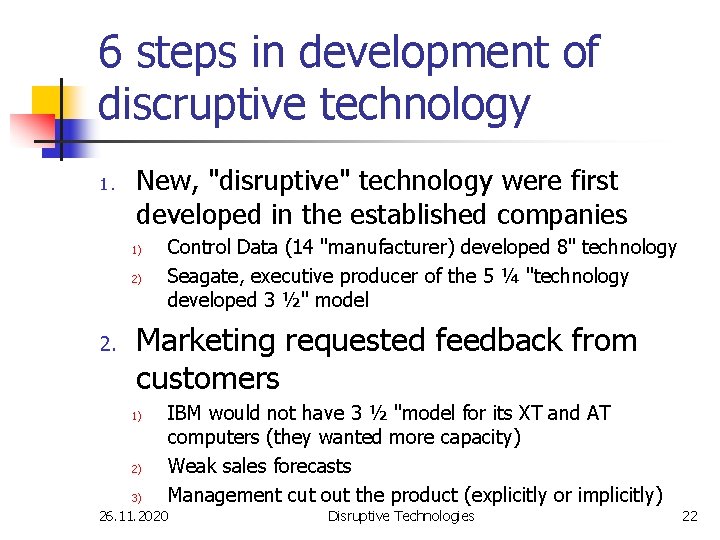 6 steps in development of discruptive technology

1. New, "disruptive" technology were first developed in the established companies
1) Control Data (14 "manufacturer) developed 8" technology
2) Seagate, executive producer of the 5 ¼ "technology developed 3 ½" model

2. Marketing requested feedback from customers
1) IBM would not have 3 ½ "model for its XT and AT computers (they wanted more capacity)
2) Weak sales forecasts
3) Management cut out the product (explicitly or implicitly)

26.11.2020 Disruptive Technologies 22